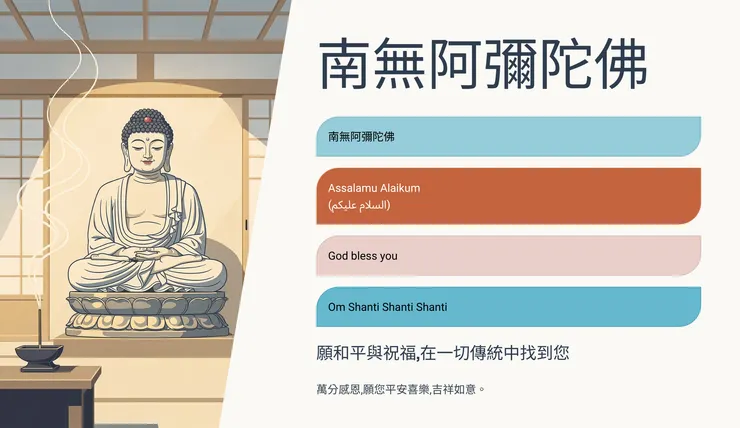 南無阿彌陀佛

南無阿彌陀佛

Assalamu Alaikum
(السلام عليكم)

God bless you

Om Shanti Shanti Shanti

願和平與祝福,在一切傳統中找到您

萬分感恩,願您平安喜樂,吉祥如意。